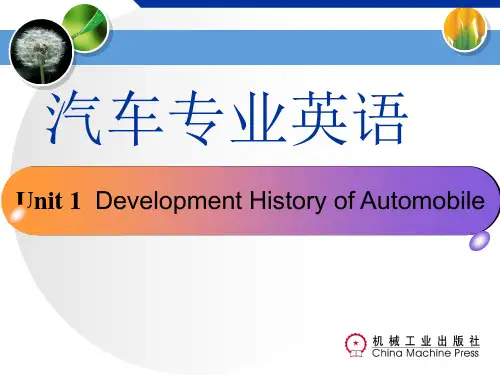 汽车专业英语

Unit 1 Development History of Automobile

机械工业出版社
China Machine Press